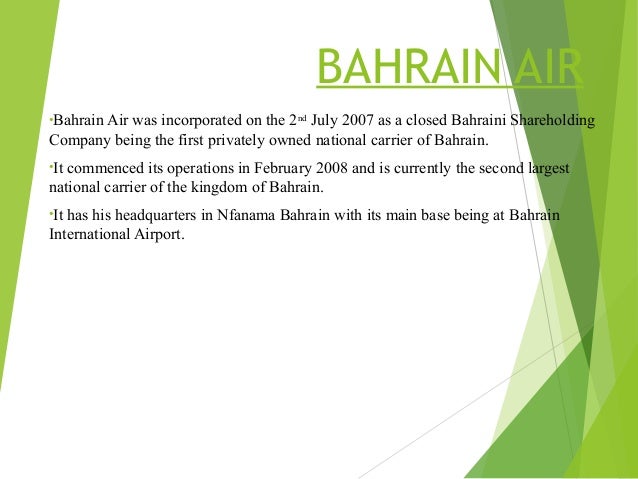 BAHRAIN AIR

•Bahrain Air was incorporated on the 2nd July 2007 as a closed Bahraini Shareholding Company being the first privately owned national carrier of Bahrain.

•It commenced its operations in February 2008 and is currently the second largest national carrier of the kingdom of Bahrain.

•It has his headquarters in Nfanama Bahrain with its main base being at Bahrain International Airport.